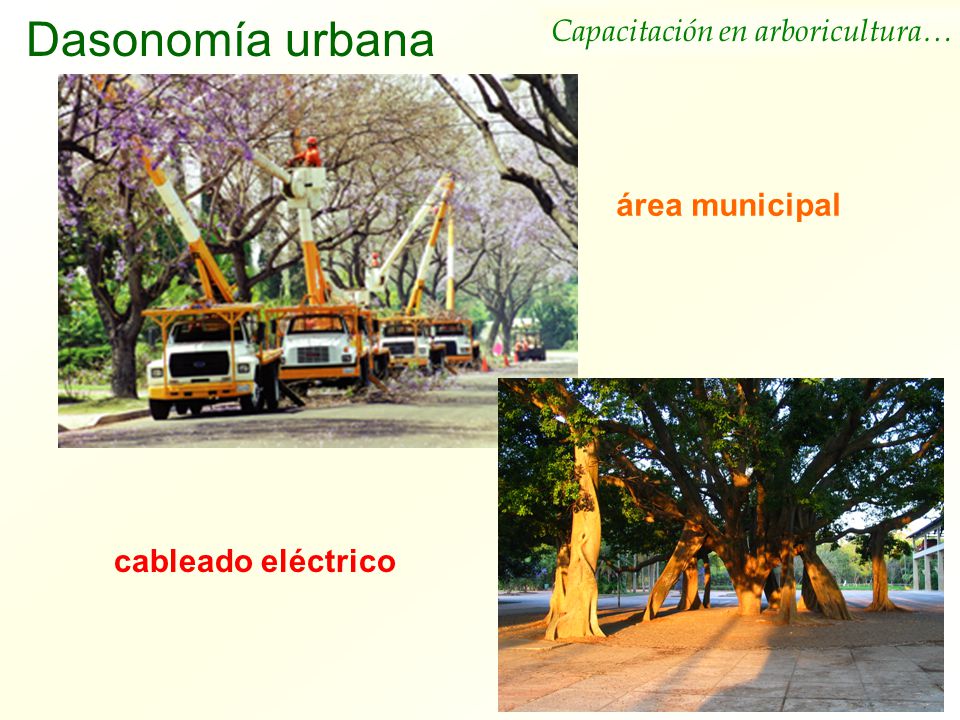 Dasonomía urbana

Capacitación en arboricultura…

área municipal

cableado eléctrico